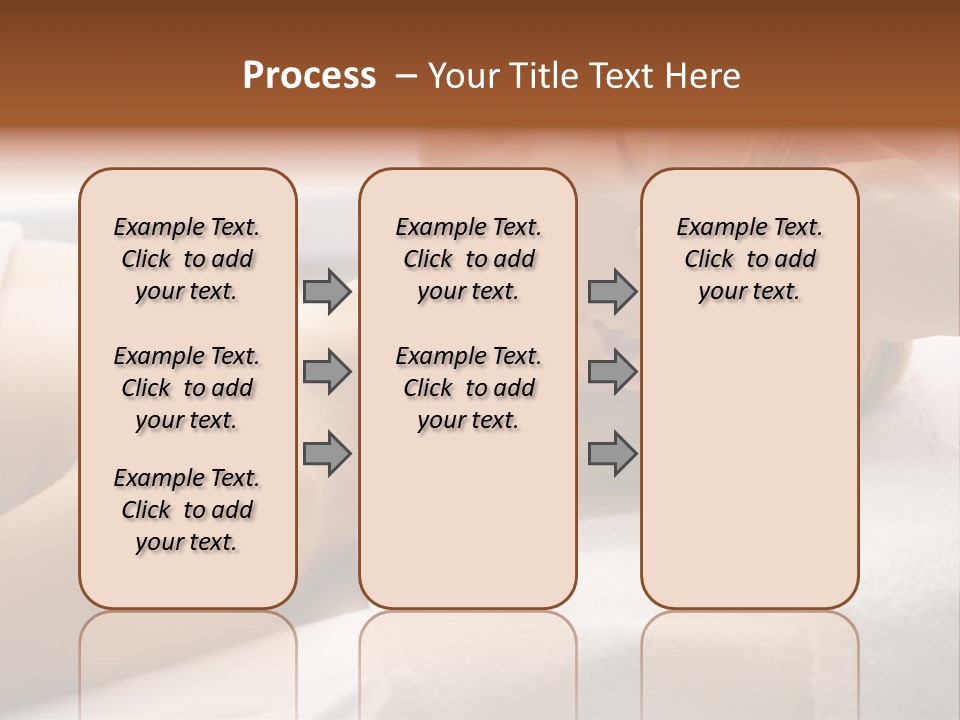 Process – Your Title Text Here

Example Text. Click to add your text.

Example Text. Click to add your text.

Example Text. Click to add your text.

Example Text. Click to add your text.

Example Text. Click to add your text.

Example Text. Click to add your text.